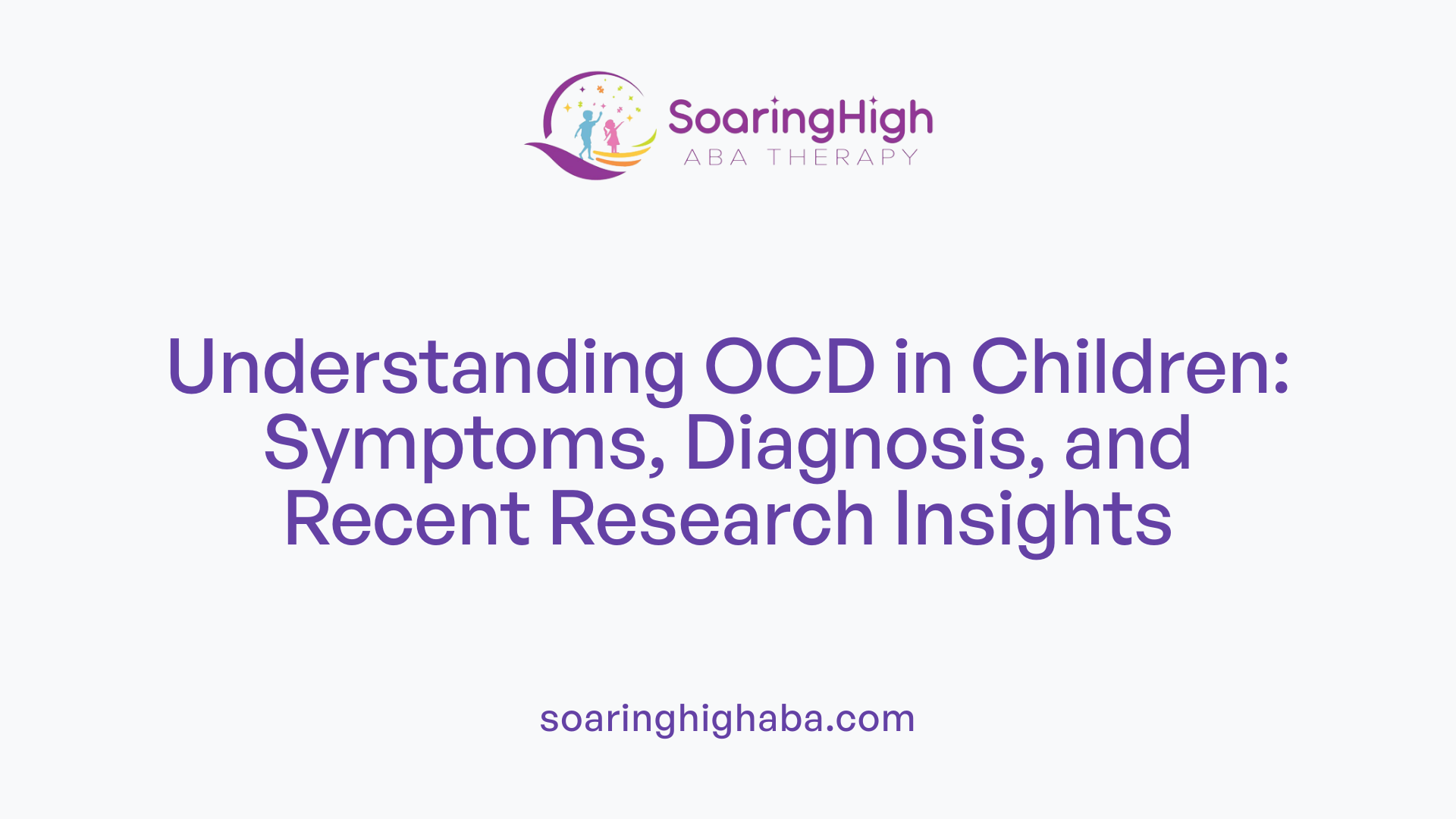 SoaringHigh
ABA THERAPY

Understanding OCD in Children: Symptoms, Diagnosis, and Recent Research Insights

soaringhighaba.com